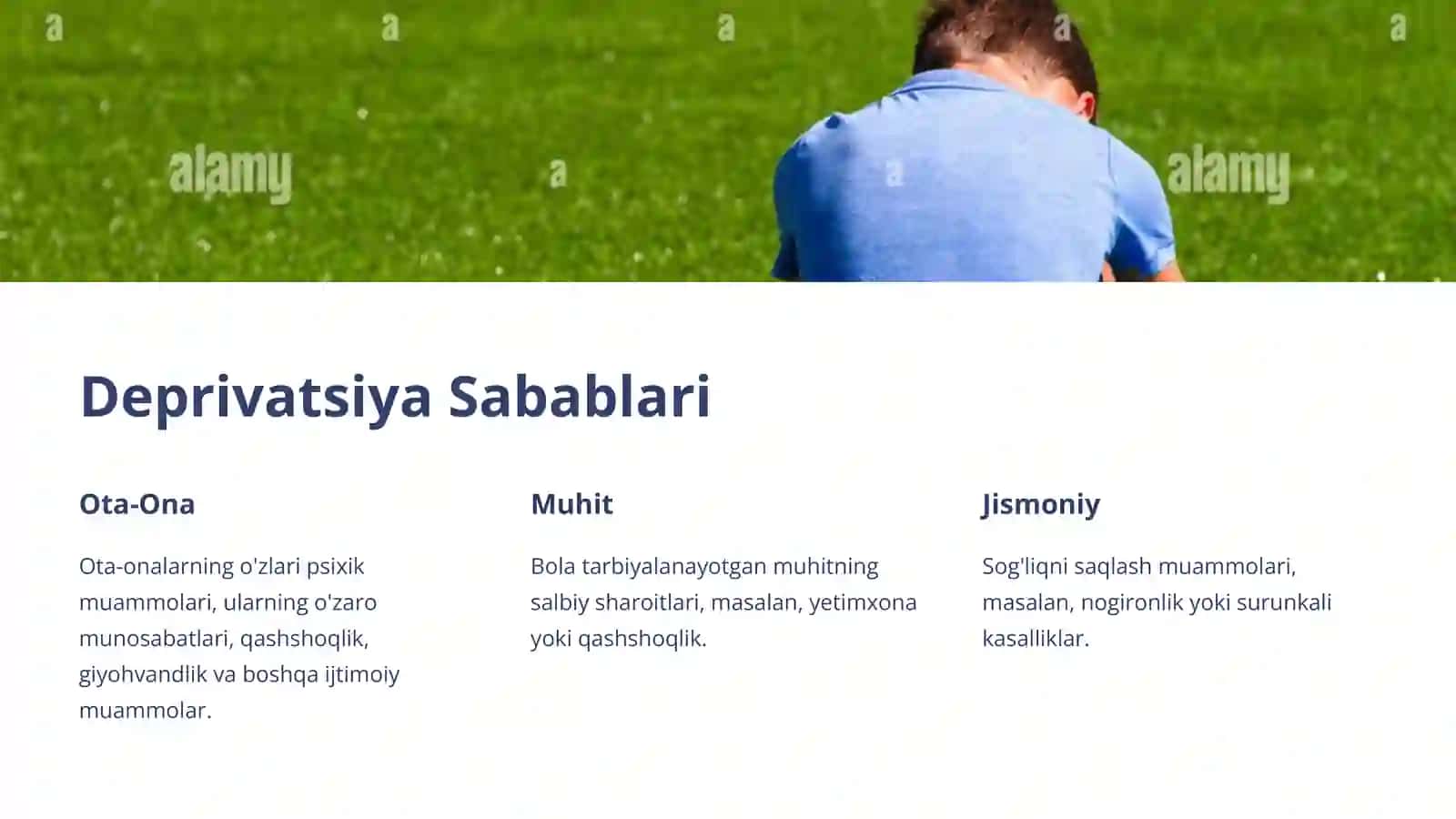 a a a a a
alamy a a alamy

Deprivatsiya Sabablari

Ota-Ona

Ota-onalarning o'zlari psixik muammolari, ularning o'zaro munosabatlari, qashshoqlik, giyohvandlik va boshqa ijtimoiy muammolar.

Muhit

Bola tarbiyalanayotgan muhitning salbiy sharoitlari, masalan, yetimxona yoki qashshoqlik.

Jismoniy

Sog'liqni saqlash muammolari, masalan, nogironlik yoki surunkali kasalliklar.